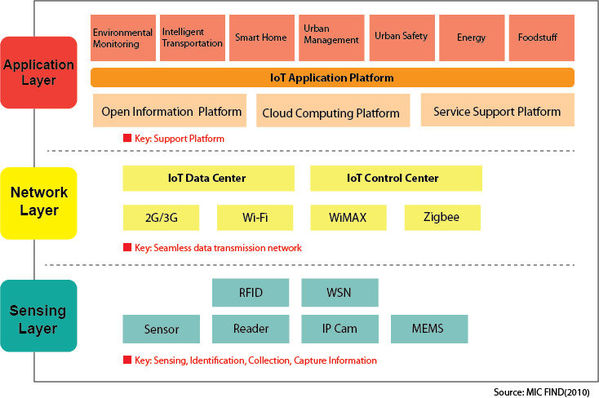 Application Layer

Environmental Monitoring
Intelligent Transportation
Smart Home
Urban Management
Urban Safety
Energy
Foodstuff

IoT Application Platform

Open Information Platform
Cloud Computing Platform
Service Support Platform

Key: Support Platform

Network Layer

IoT Data Center
IoT Control Center

2G/3G
Wi-Fi
WiMAX
Zigbee

Key: Seamless data transmission network

Sensing Layer

RFID
WSN

Sensor
Reader
IP Cam
MEMS

Key: Sensing, Identification, Collection, Capture Information

Source: MIC FIND(2010)